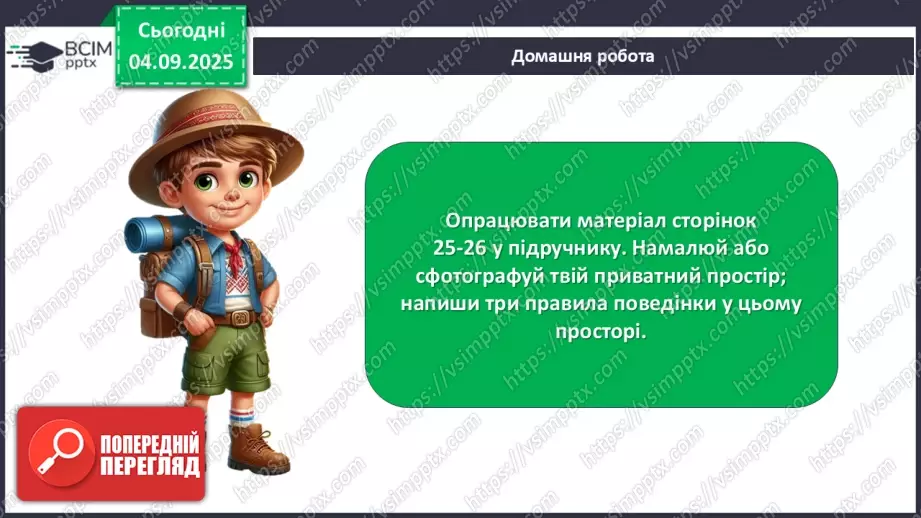 ВСІМ pptx

Сьогодні 04.09.2025

Домашня робота

Опрацювати матеріал сторінок 25-26 у підручнику. Намалюй або сфотографуй твій приватний простір; напиши три правила поведінки у цьому просторі.

ПОПЕРЕДНІЙ ПЕРЕГЛЯД

https://vsimpptx.com